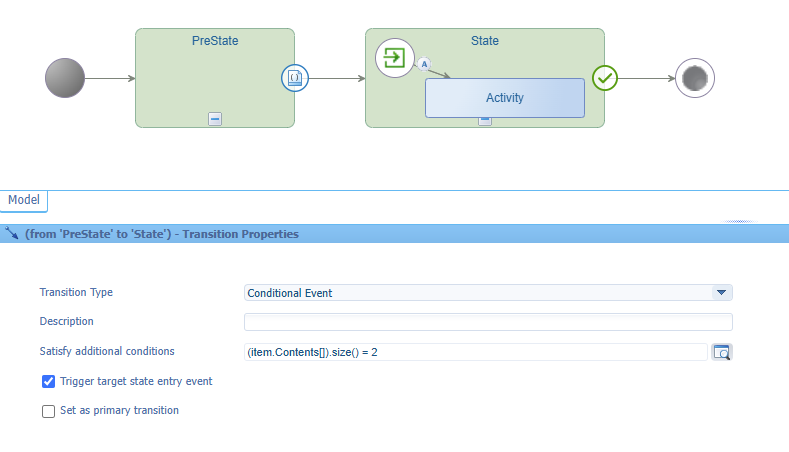 PreState

State

A

Activity

Model

(from 'PreState' to 'State') - Transition Properties

Transition Type
Conditional Event

Description

Satisfy additional conditions
(item.Contents[]).size() = 2

Trigger target state entry event

Set as primary transition